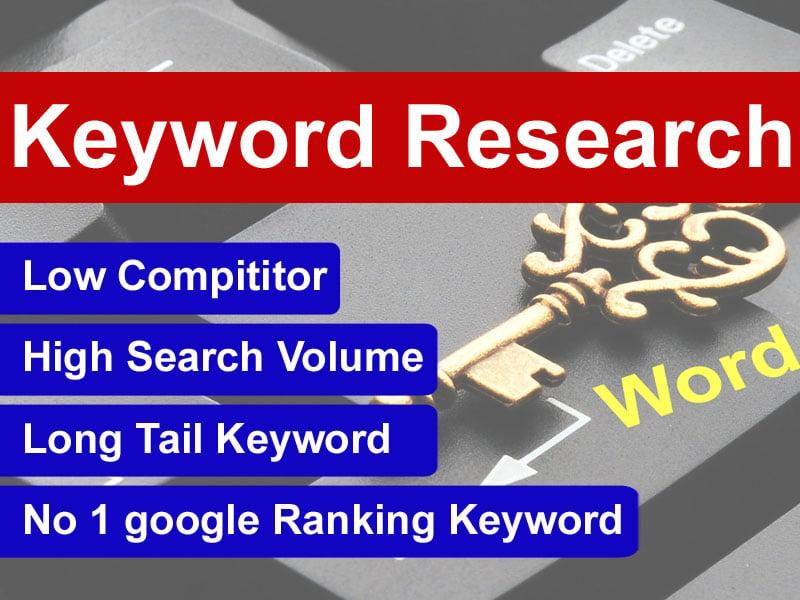 Delete

Keyword Research

Low Compititor

High Search Volume

Long Tail Keyword

No 1 google Ranking Keyword

Word